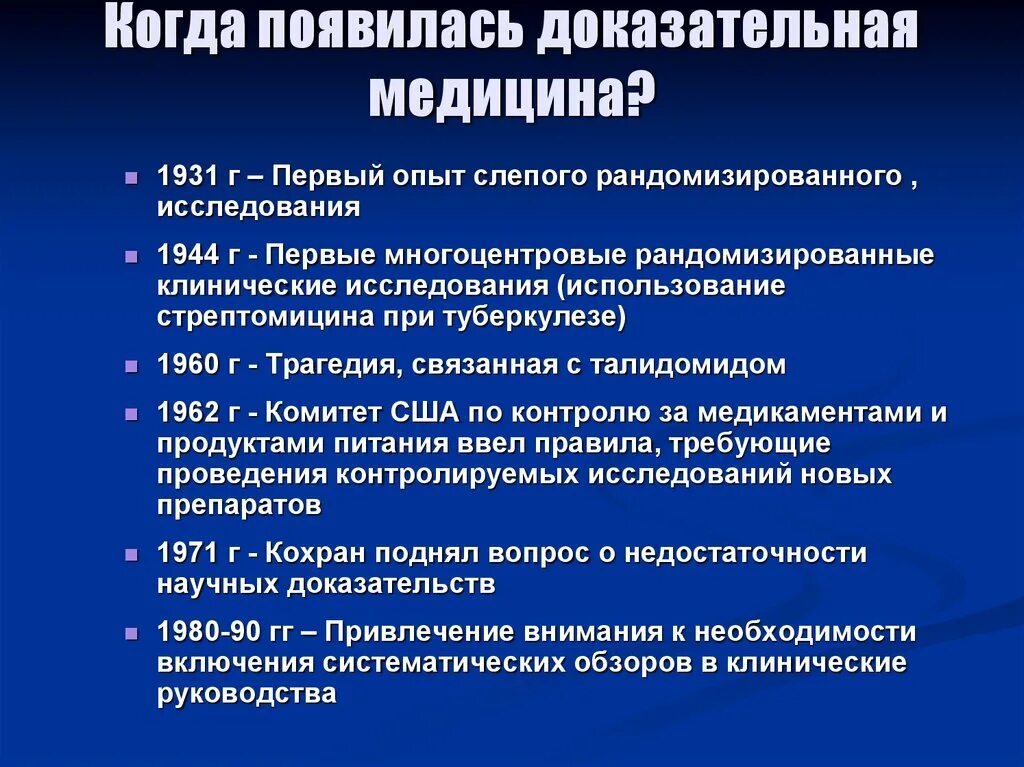 Когда появилась доказательная медицина?

- 1931 г – Первый опыт слепого рандомизированного , исследования
- 1944 г - Первые многоцентровые рандомизированные клинические исследования (использование стрептомицина при туберкулезе)
- 1960 г - Трагедия, связанная с талидомидом
- 1962 г - Комитет США по контролю за медикаментами и продуктами питания ввел правила, требующие проведения контролируемых исследований новых препаратов
- 1971 г - Кохран поднял вопрос о недостаточности научных доказательств
- 1980-90 гг – Привлечение внимания к необходимости включения систематических обзоров в клинические руководства